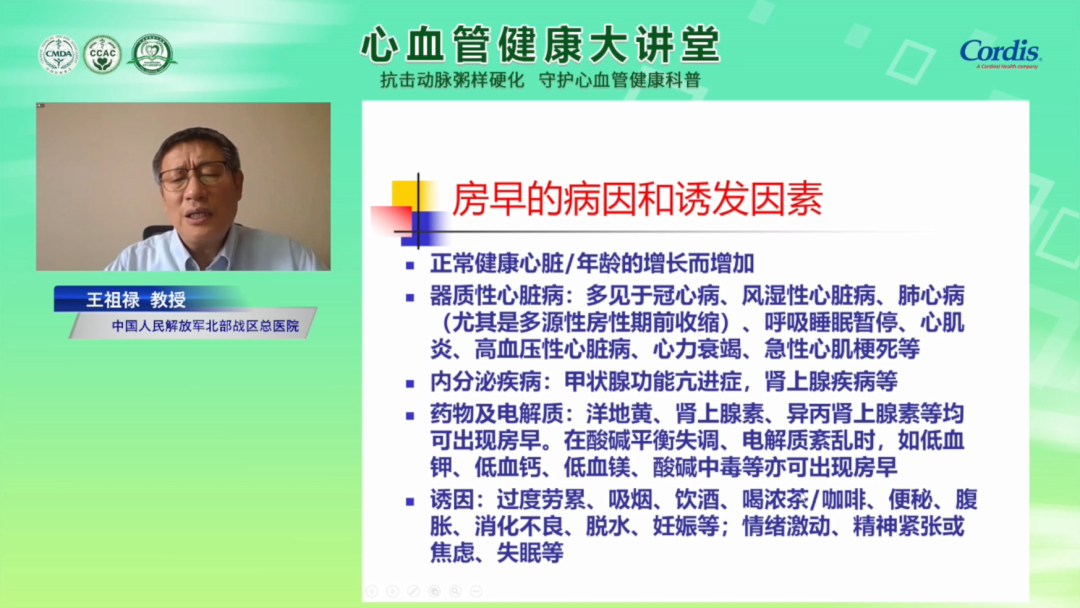 CMDA CCAC

心血管健康大讲堂

抗击动脉粥样硬化 守护心血管健康科普

Cordis
A Cardinal Health company

王祖禄 教授
中国人民解放军北部战区总医院

房早的病因和诱发因素

▪ 正常健康心脏/年龄的增长而增加
▪ 器质性心脏病：多见于冠心病、风湿性心脏病、肺心病（尤其是多源性房性期前收缩）、呼吸睡眠暂停、心肌炎、高血压性心脏病、心力衰竭、急性心肌梗死等
▪ 内分泌疾病：甲状腺功能亢进症，肾上腺疾病等
▪ 药物及电解质：洋地黄、肾上腺素、异丙肾上腺素等均可出现房早。在酸碱平衡失调、电解质紊乱时，如低血钾、低血钙、低血镁、酸碱中毒等亦可出现房早
▪ 诱因：过度劳累、吸烟、饮酒、喝浓茶/咖啡、便秘、腹胀、消化不良、脱水、妊娠等；情绪激动、精神紧张或焦虑、失眠等